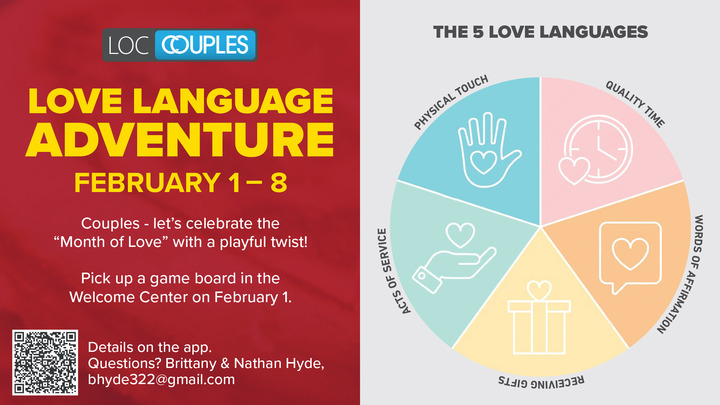 LOC COUPLES

LOVE LANGUAGE ADVENTURE

FEBRUARY 1 – 8

Couples - let's celebrate the "Month of Love" with a playful twist!

Pick up a game board in the Welcome Center on February 1.

Details on the app.
Questions? Brittany & Nathan Hyde, bhyde322@gmail.com

THE 5 LOVE LANGUAGES

PHYSICAL TOUCH

QUALITY TIME

WORDS OF AFFIRMATION

RECEIVING GIFTS

ACTS OF SERVICE